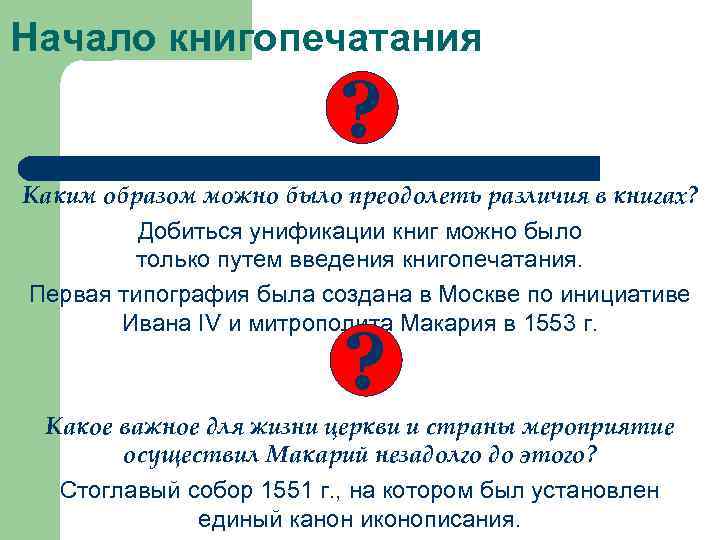 Начало книгопечатания

?

Каким образом можно было преодолеть различия в книгах?

Добиться унификации книг можно было только путем введения книгопечатания.

Первая типография была создана в Москве по инициативе Ивана IV и митрополита Макария в 1553 г.

?

Какое важное для жизни церкви и страны мероприятие осуществил Макарий незадолго до этого?

Стоглавый собор 1551 г., на котором был установлен единый канон иконописания.